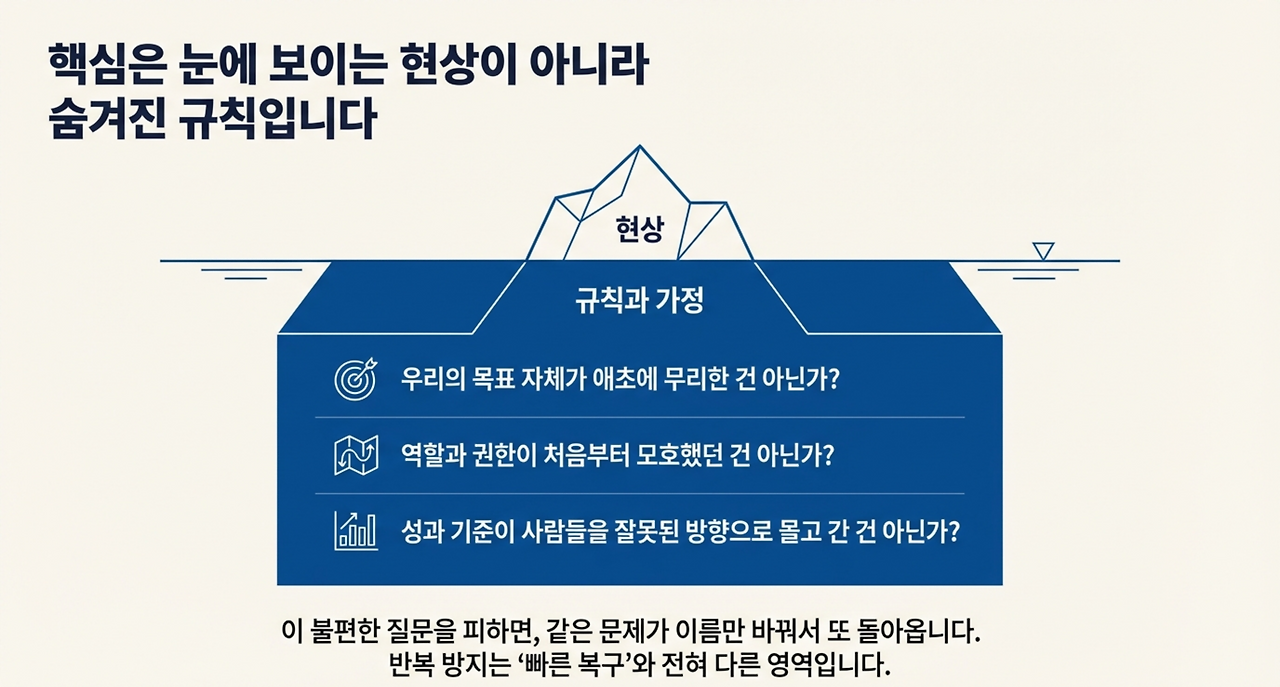 핵심은 눈에 보이는 현상이 아니라
숨겨진 규칙입니다

현상

규칙과 가정

우리의 목표 자체가 애초에 무리한 건 아닌가?

역할과 권한이 처음부터 모호했던 건 아닌가?

성과 기준이 사람들을 잘못된 방향으로 몰고 간 건 아닌가?

이 불편한 질문을 피하면, 같은 문제가 이름만 바꿔서 또 돌아옵니다.
반복 방지는 '빠른 복구'와 전혀 다른 영역입니다.